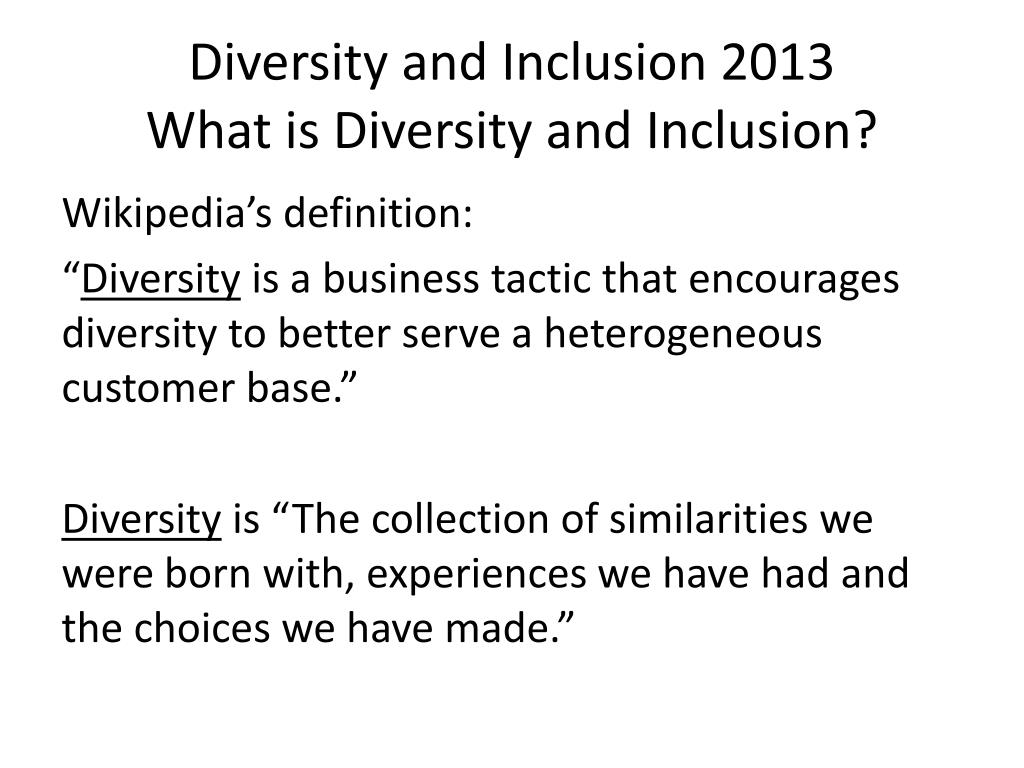 Diversity and Inclusion 2013
What is Diversity and Inclusion?

Wikipedia’s definition:

“Diversity is a business tactic that encourages diversity to better serve a heterogeneous customer base.”

Diversity is “The collection of similarities we were born with, experiences we have had and the choices we have made.”